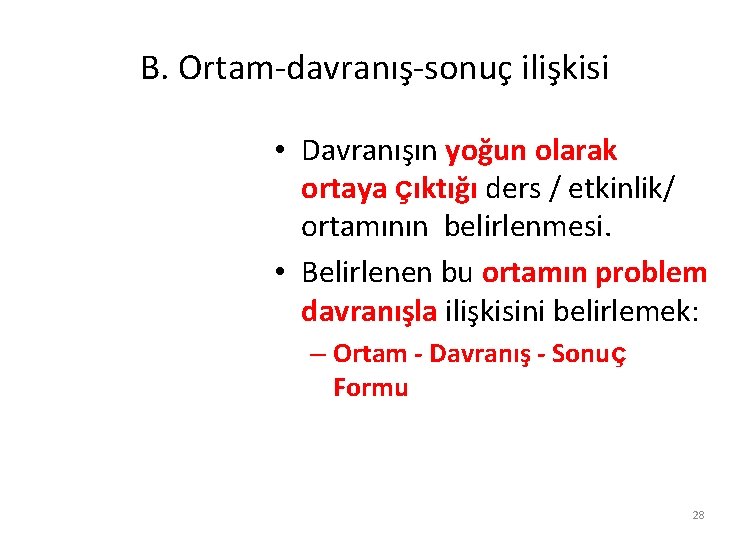 B. Ortam-davranış-sonuç ilişkisi

• Davranışın yoğun olarak ortaya çıktığı ders / etkinlik/ ortamının belirlenmesi.

• Belirlenen bu ortamın problem davranışla ilişkisini belirlemek:

– Ortam - Davranış - Sonuç Formu

28